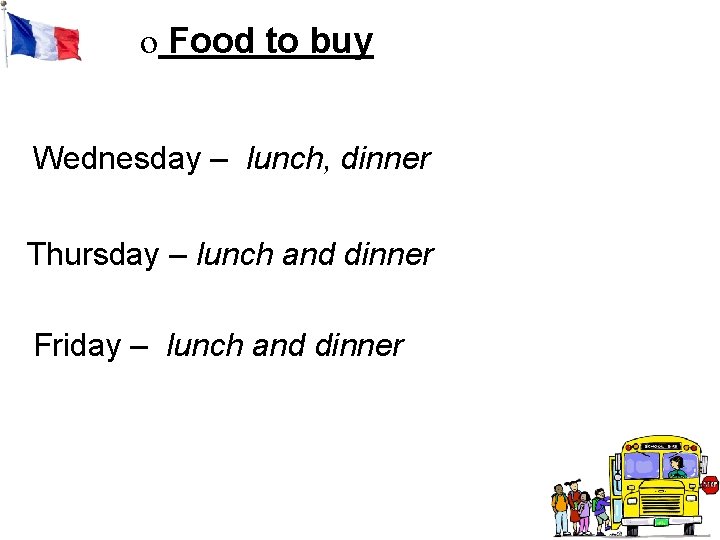 o Food to buy

Wednesday – lunch, dinner

Thursday – lunch and dinner

Friday – lunch and dinner